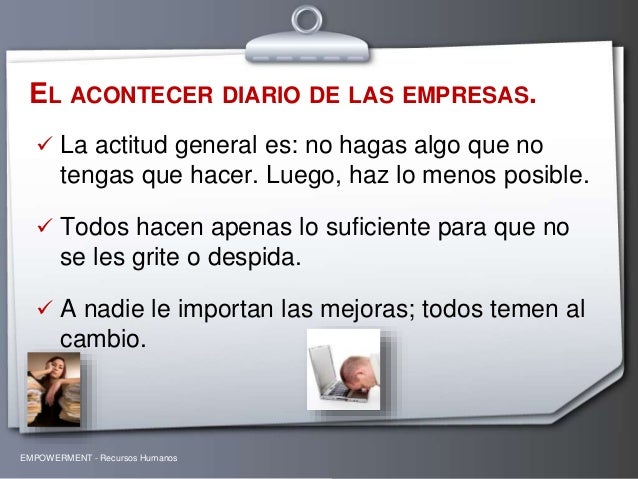 EL ACONTECER DIARIO DE LAS EMPRESAS.

✓ La actitud general es: no hagas algo que no tengas que hacer. Luego, haz lo menos posible.

✓ Todos hacen apenas lo suficiente para que no se les grite o despida.

✓ A nadie le importan las mejoras; todos temen al cambio.

EMPOWERMENT - Recursos Humanos